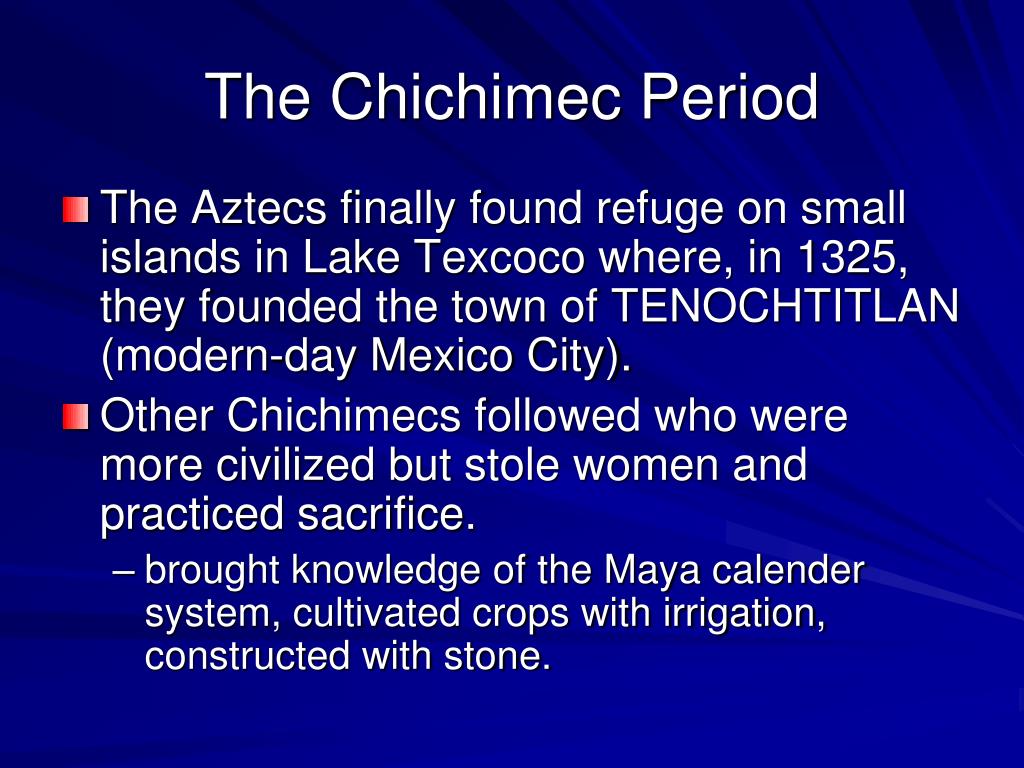 The Chichimec Period

The Aztecs finally found refuge on small islands in Lake Texcoco where, in 1325, they founded the town of TENOCHTITLAN (modern-day Mexico City).

Other Chichimecs followed who were more civilized but stole women and practiced sacrifice.

– brought knowledge of the Maya calender system, cultivated crops with irrigation, constructed with stone.